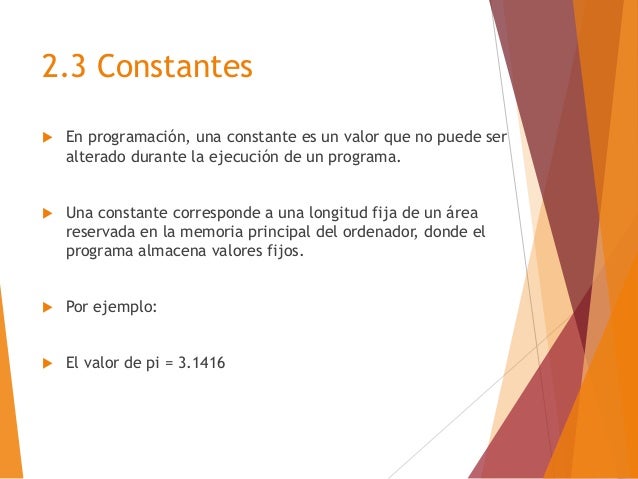 2.3 Constantes

En programación, una constante es un valor que no puede ser alterado durante la ejecución de un programa.

Una constante corresponde a una longitud fija de un área reservada en la memoria principal del ordenador, donde el programa almacena valores fijos.

Por ejemplo:

El valor de pi = 3.1416